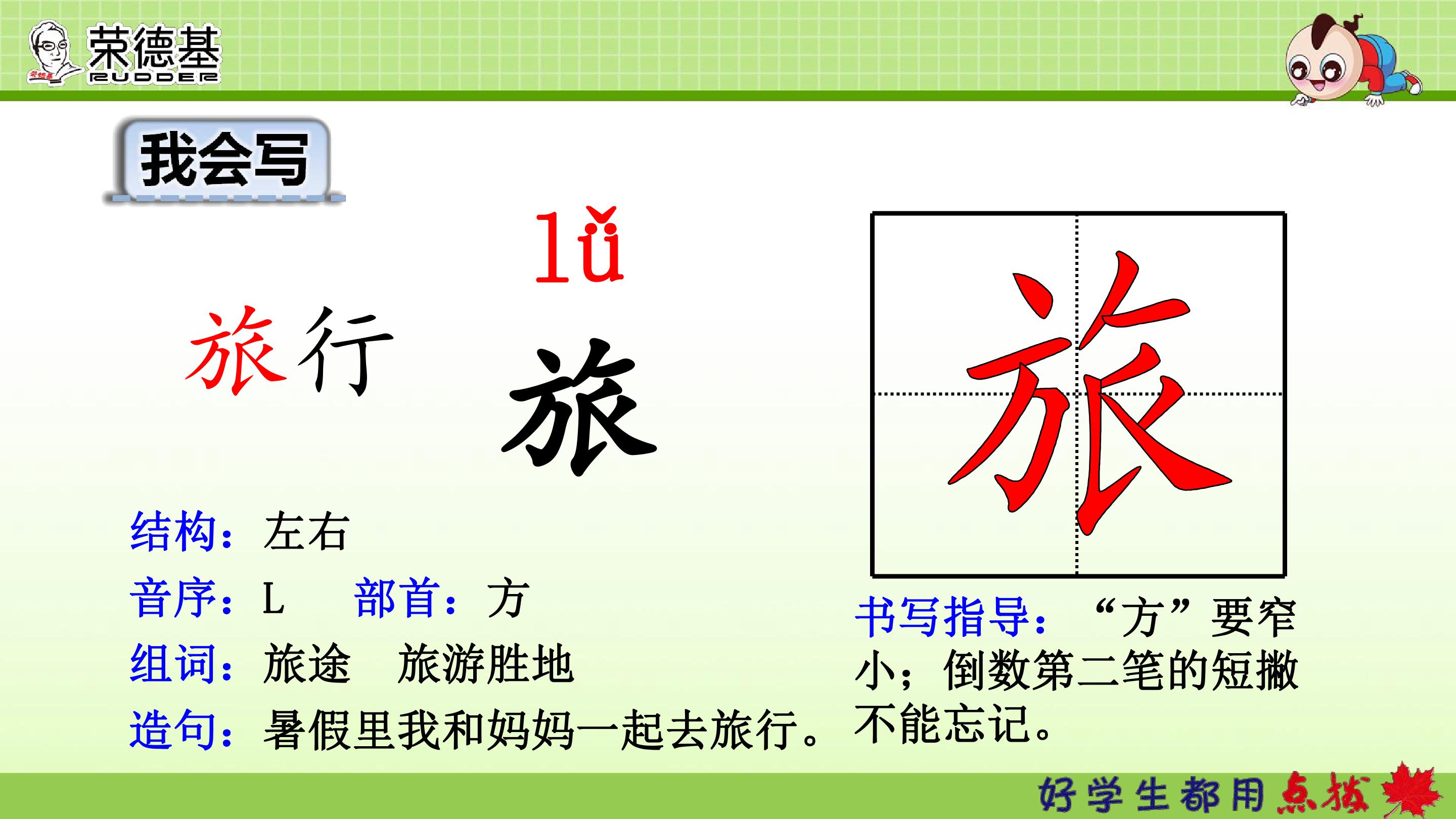 荣德基
RUDDER

我会写

lǚ

旅行

旅

旅

结构：左右

音序：L 部首：方

组词：旅途 旅游胜地

造句：暑假里我和妈妈一起去旅行。

书写指导：“方”要窄小；倒数第二笔的短撇不能忘记。

好学生都用点拨